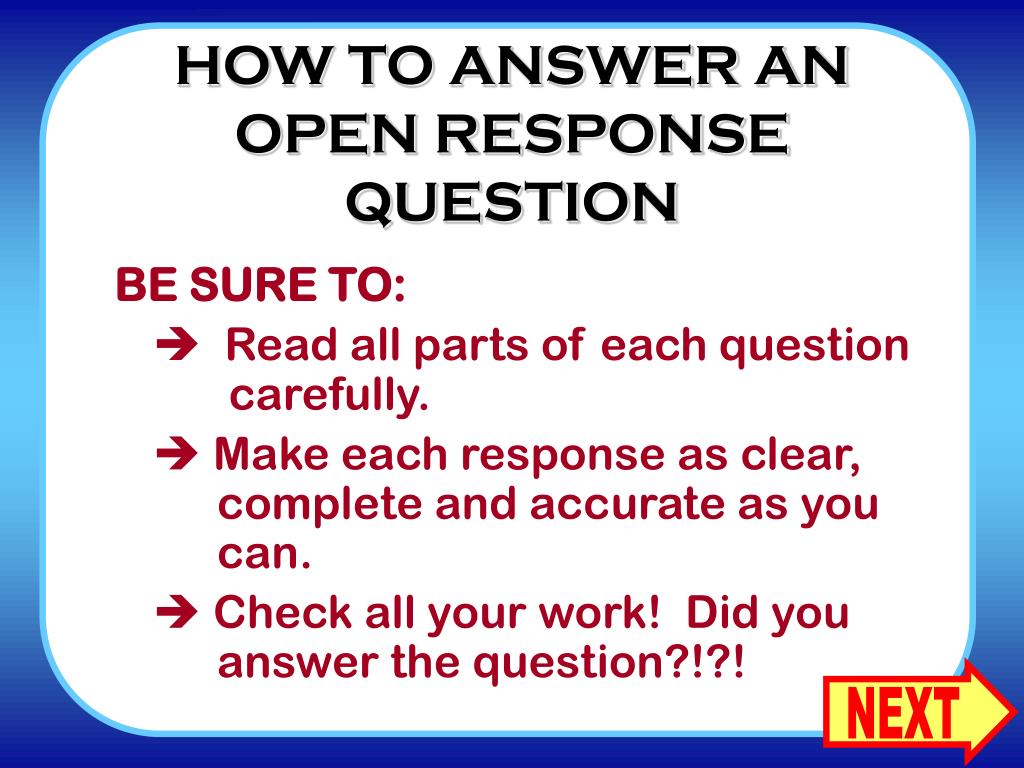 HOW TO ANSWER AN OPEN RESPONSE QUESTION

BE SURE TO:

➔ Read all parts of each question carefully.

➔ Make each response as clear, complete and accurate as you can.

➔ Check all your work! Did you answer the question?!?!

NEXT